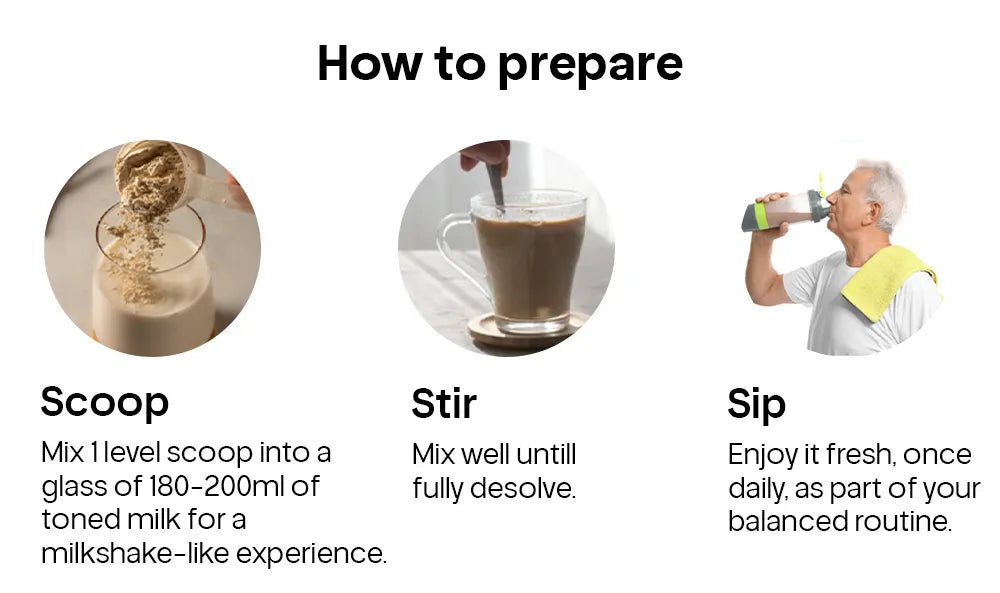 How to prepare

Scoop

Mix 1 level scoop into a glass of 180-200ml of toned milk for a milkshake-like experience.

Stir

Mix well untill fully desolve.

Sip

Enjoy it fresh, once daily, as part of your balanced routine.